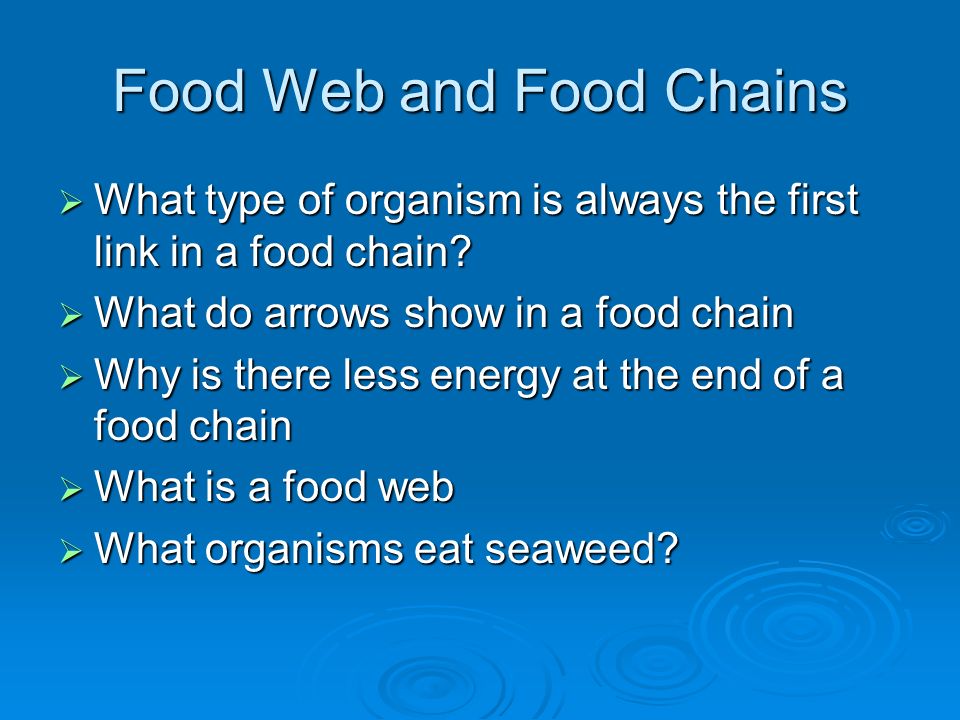 Food Web and Food Chains

➢ What type of organism is always the first link in a food chain?
➢ What do arrows show in a food chain
➢ Why is there less energy at the end of a food chain
➢ What is a food web
➢ What organisms eat seaweed?